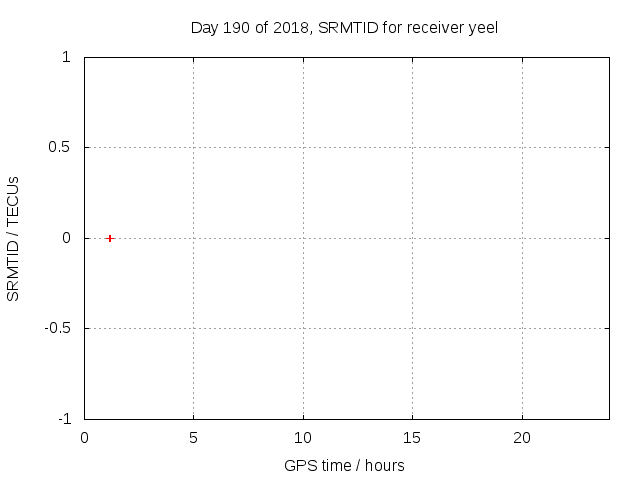 Day 190 of 2018, SRMTID for receiver yeel

SRMTID / TECUs

1
0.5
0
-0.5
-1

0
5
10
15
20

GPS time / hours